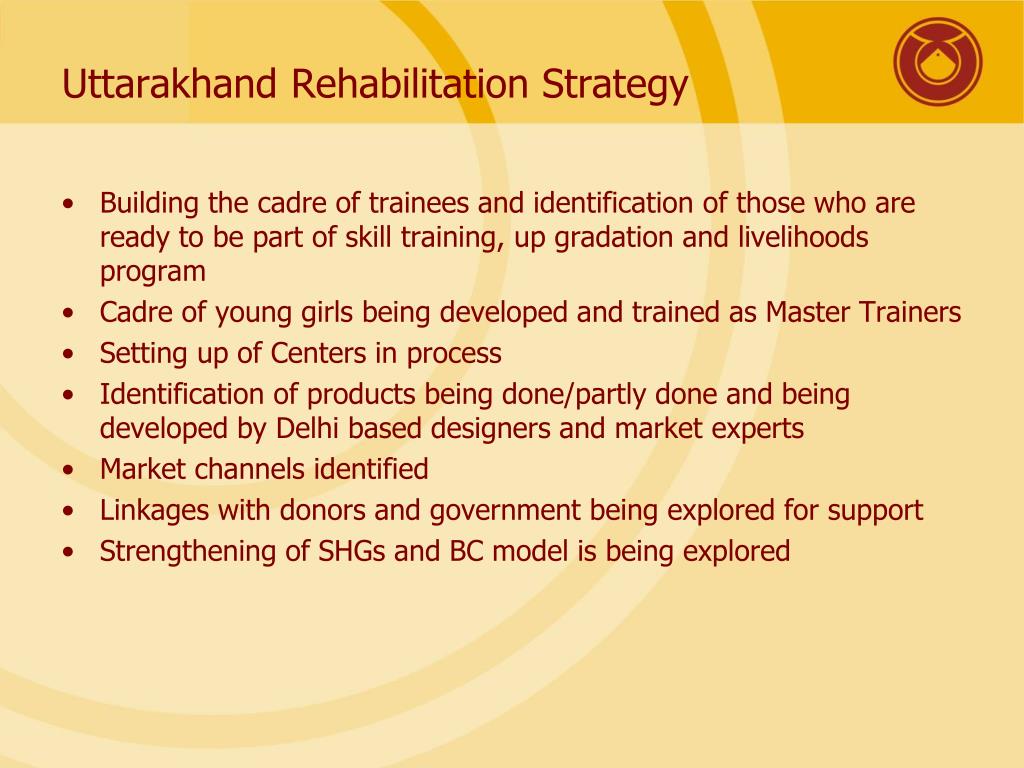 Uttarakhand Rehabilitation Strategy

• Building the cadre of trainees and identification of those who are ready to be part of skill training, up gradation and livelihoods program
• Cadre of young girls being developed and trained as Master Trainers
• Setting up of Centers in process
• Identification of products being done/partly done and being developed by Delhi based designers and market experts
• Market channels identified
• Linkages with donors and government being explored for support
• Strengthening of SHGs and BC model is being explored